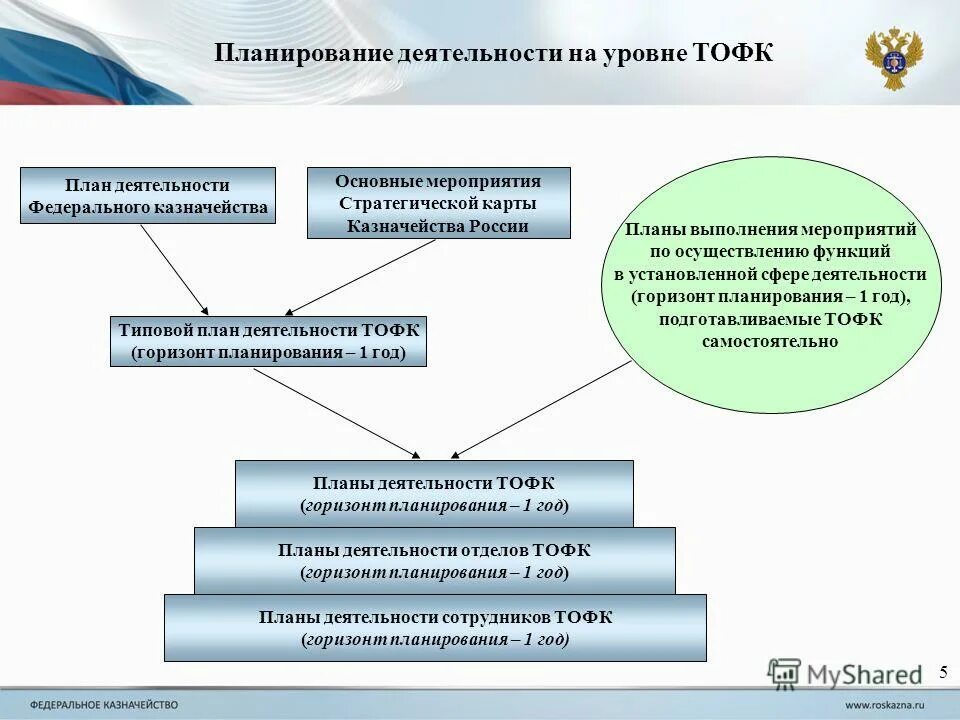 Планирование деятельности на уровне ТОФК

План деятельности Федерального казначейства

Основные мероприятия Стратегической карты Казначейства России

Планы выполнения мероприятий по осуществлению функций в установленной сфере деятельности (горизонт планирования – 1 год), подготавливаемые ТОФК самостоятельно

Типовой план деятельности ТОФК (горизонт планирования – 1 год)

Планы деятельности ТОФК (горизонт планирования – 1 год)

Планы деятельности отделов ТОФК (горизонт планирования – 1 год)

Планы деятельности сотрудников ТОФК (горизонт планирования – 1 год)

MyShared

5

ФЕДЕРАЛЬНОЕ КАЗНАЧЕЙСТВО

www.roskazna.ru